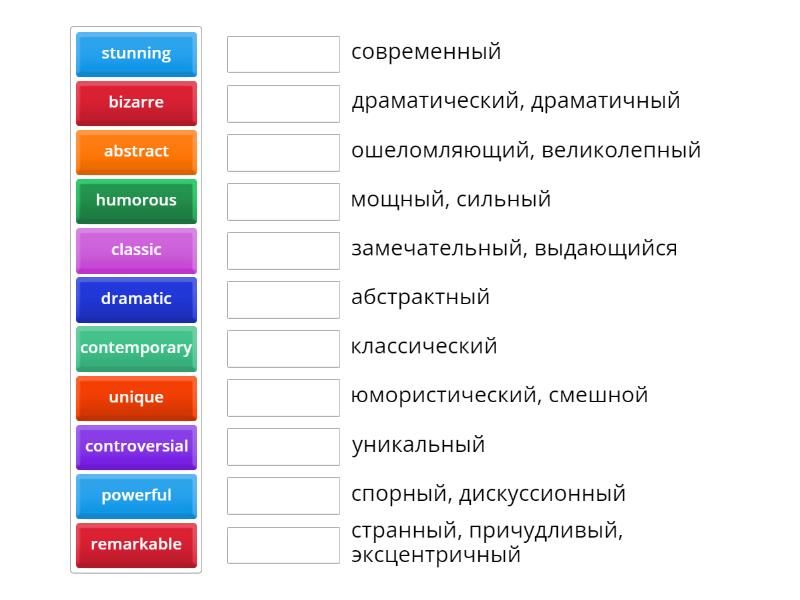 stunning
bizarre
abstract
humorous
classic
dramatic
contemporary
unique
controversial
powerful
remarkable

современный
драматический, драматичный
ошеломляющий, великолепный
мощный, сильный
замечательный, выдающийся
абстрактный
классический
юмористический, смешной
уникальный
спорный, дискуссионный
странный, причудливый, эксцентричный